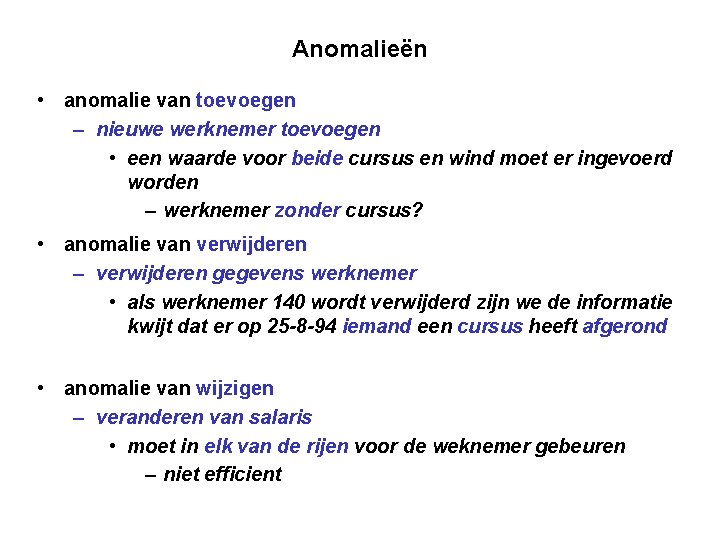 Anomalieën

• anomalie van toevoegen
– nieuwe werknemer toevoegen
• een waarde voor beide cursus en wind moet er ingevoerd worden
– werknemer zonder cursus?

• anomalie van verwijderen
– verwijderen gegevens werknemer
• als werknemer 140 wordt verwijderd zijn we de informatie kwijt dat er op 25-8-94 iemand een cursus heeft afgerond

• anomalie van wijzigen
– veranderen van salaris
• moet in elk van de rijen voor de weknemer gebeuren
– niet efficient